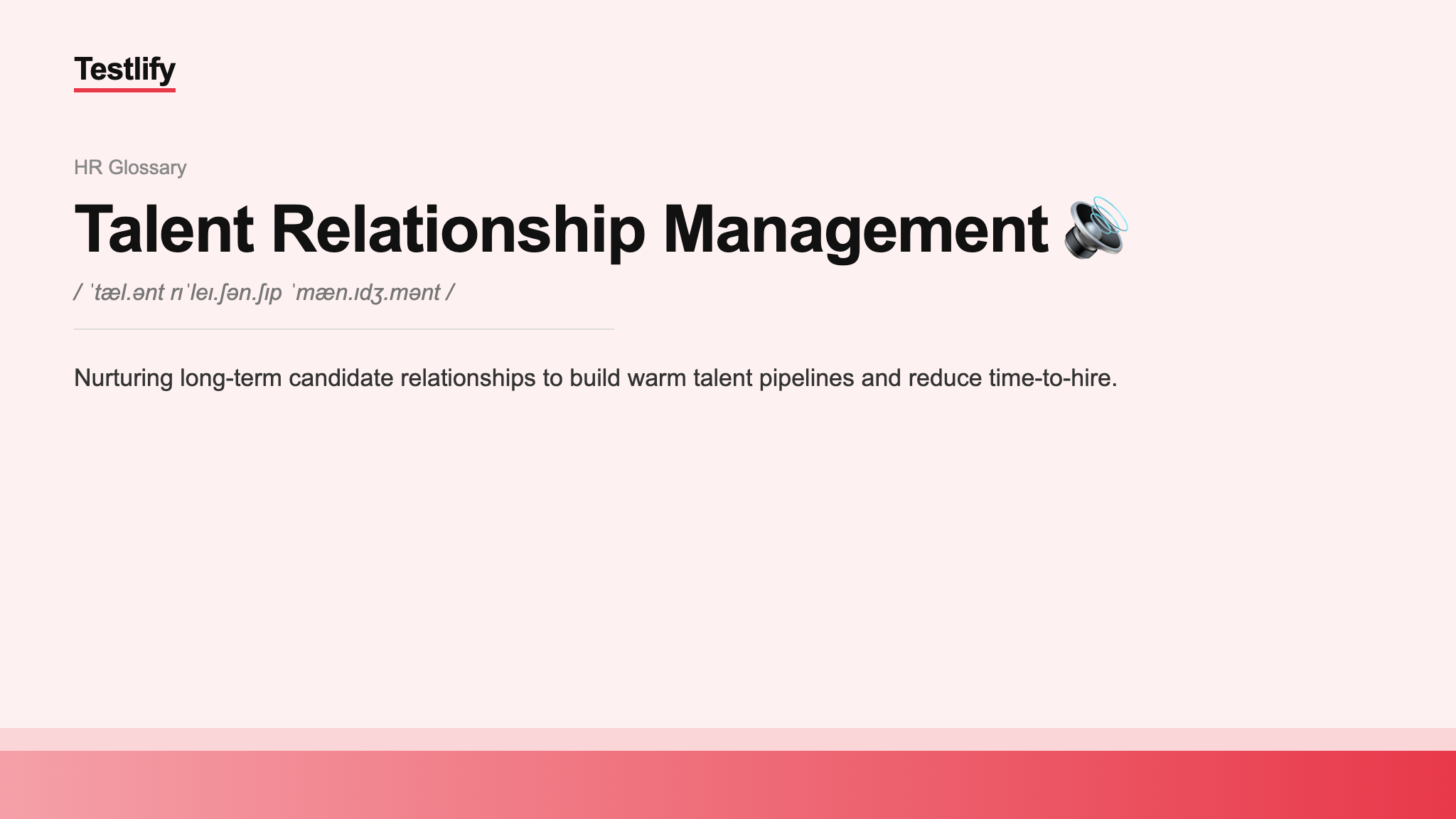 Testlify

HR Glossary

Talent Relationship Management 🔊

/ ˈtæl.ənt rɪˈleɪ.ʃən.ʃɪp ˈmæn.ɪdʒ.mənt /

Nurturing long-term candidate relationships to build warm talent pipelines and reduce time-to-hire.